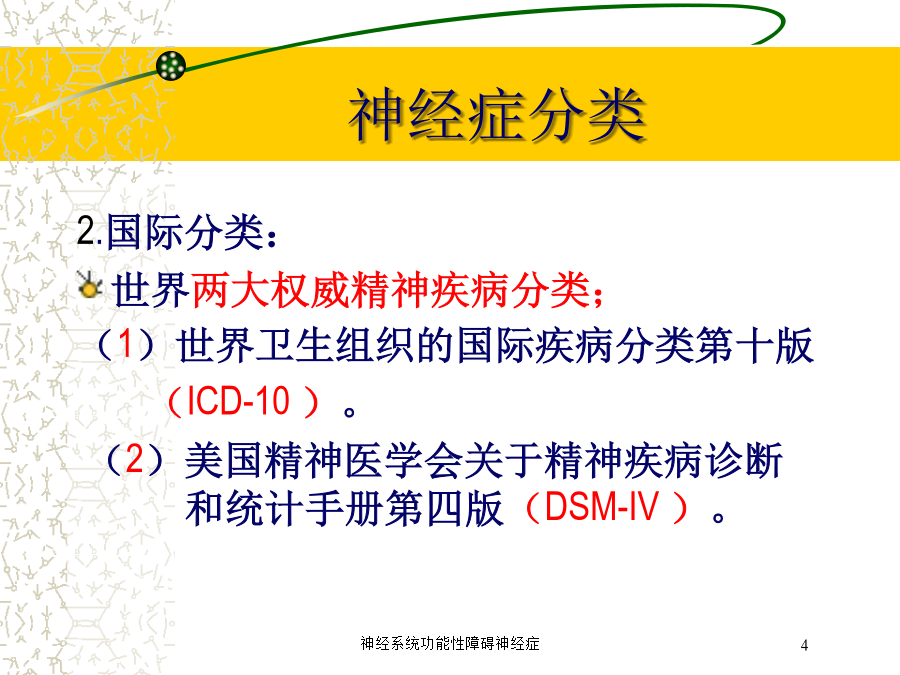 神经症分类

2.国际分类：

世界两大权威精神疾病分类；

（1）世界卫生组织的国际疾病分类第十版（ICD-10 ）。

（2）美国精神医学会关于精神疾病诊断和统计手册第四版（DSM-IV ）。

神经系统功能性障碍神经症

4